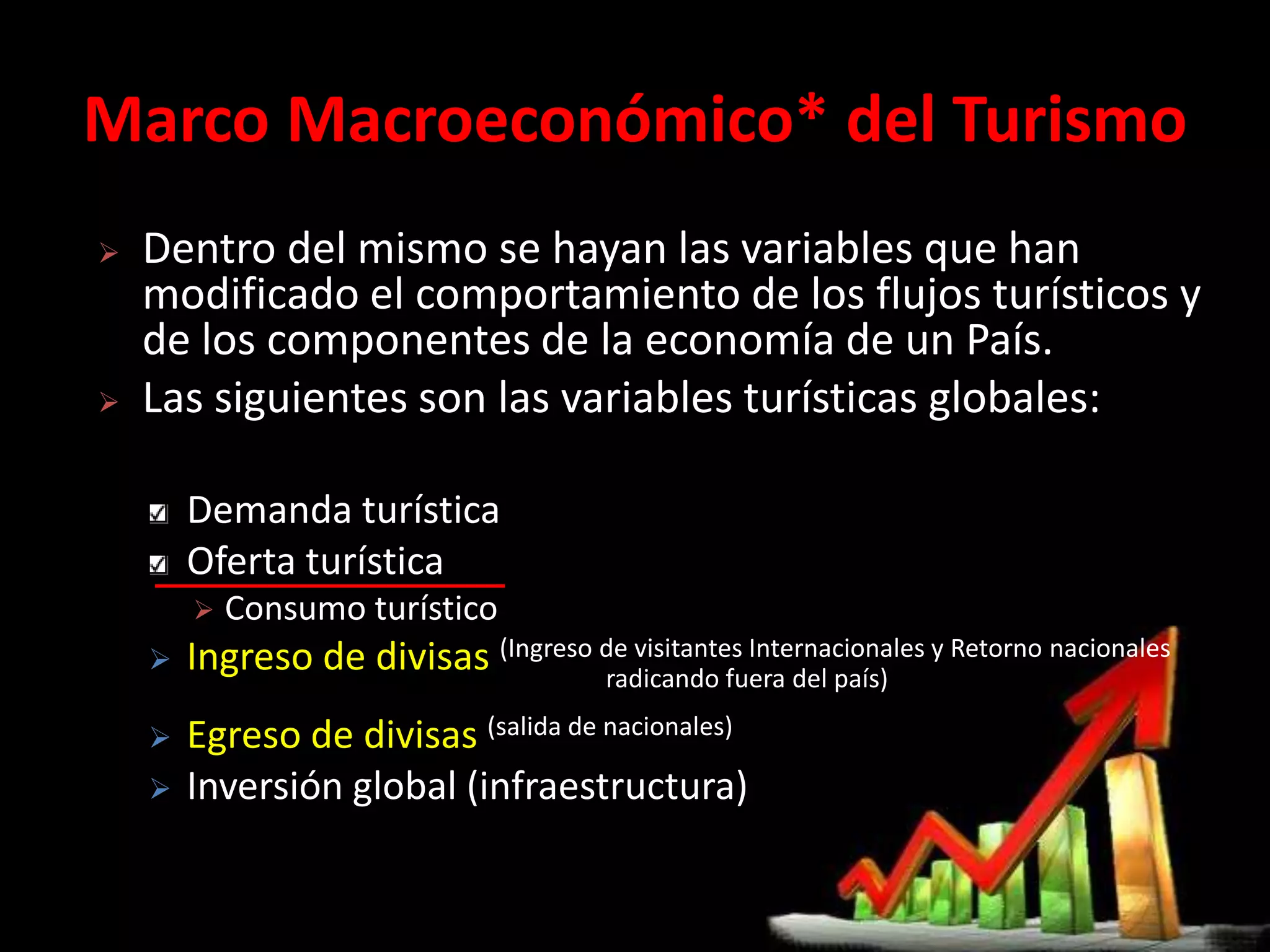 Marco Macroeconómico* del Turismo

➢ Dentro del mismo se hayan las variables que han modificado el comportamiento de los flujos turísticos y de los componentes de la economía de un País.

➢ Las siguientes son las variables turísticas globales:

☑ Demanda turística
☑ Oferta turística
➢ Consumo turístico
➢ Ingreso de divisas (Ingreso de visitantes Internacionales y Retorno nacionales radicando fuera del país)
➢ Egreso de divisas (salida de nacionales)
➢ Inversión global (infraestructura)